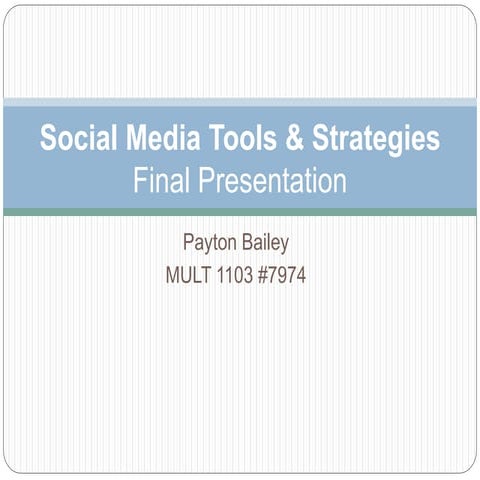 Social Media Tools & Strategies
Final Presentation

Payton Bailey
MULT 1103 #7974